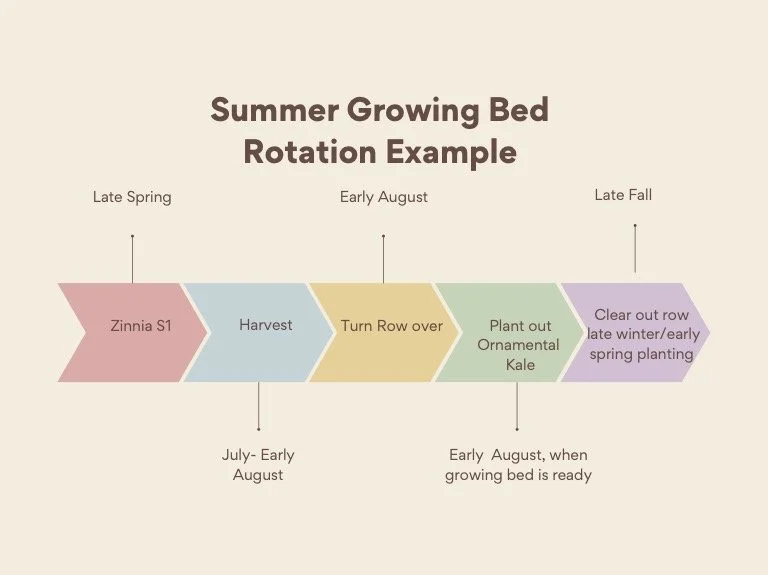 Summer Growing Bed Rotation Example

Late Spring

Early August

Late Fall

Zinnia S1

Harvest

Turn Row over

Plant out Ornamental Kale

Clear out row late winter/early spring planting

July- Early August

Early August, when growing bed is ready